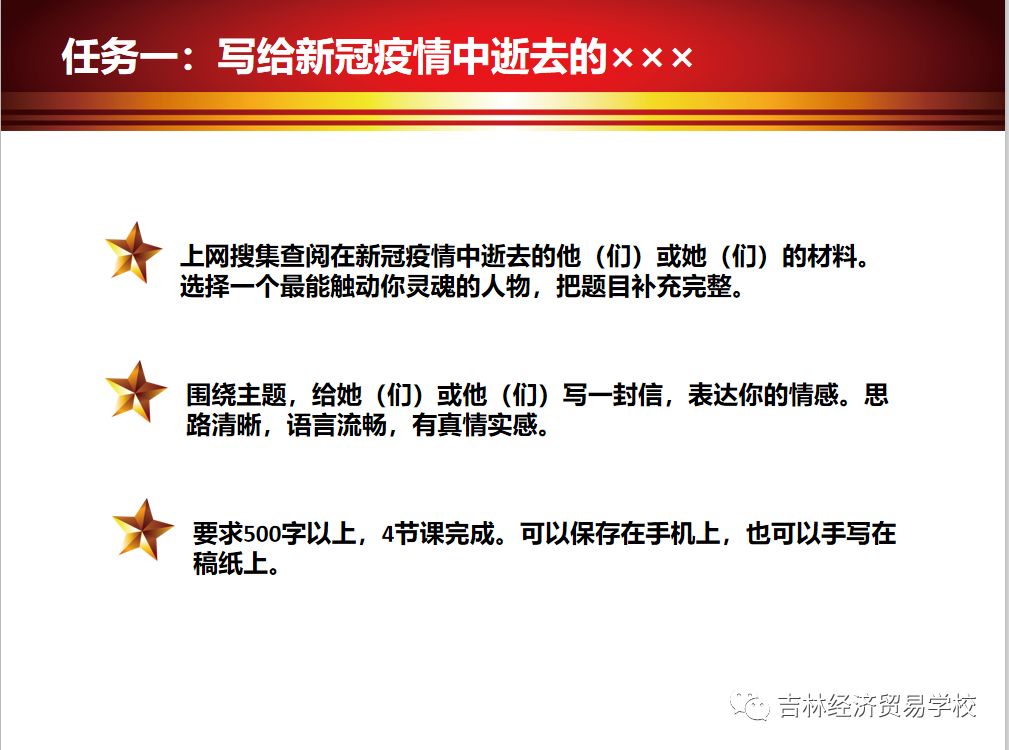 任务一：写给新冠疫情中逝去的×××

上网搜集查阅在新冠疫情中逝去的他（们）或她（们）的材料。选择一个最能触动你灵魂的人物，把题目补充完整。

围绕主题，给她（们）或他（们）写一封信，表达你的情感。思路清晰，语言流畅，有真情实感。

要求500字以上，4节课完成。可以保存在手机上，也可以手写在稿纸上。

吉林经济贸易学校